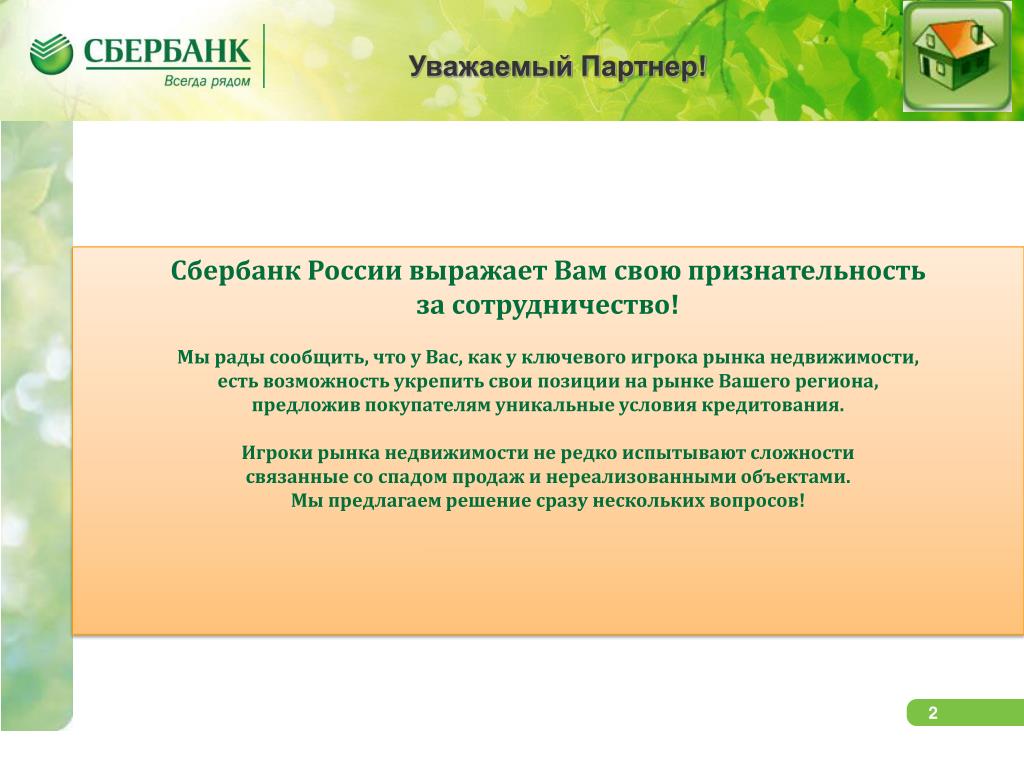 СБЕРБАНК
Всегда рядом

Уважаемый Партнер!

Сбербанк России выражает Вам свою признательность за сотрудничество!

Мы рады сообщить, что у Вас, как у ключевого игрока рынка недвижимости, есть возможность укрепить свои позиции на рынке Вашего региона, предложив покупателям уникальные условия кредитования.

Игроки рынка недвижимости не редко испытывают сложности связанные со спадом продаж и нереализованными объектами. Мы предлагаем решение сразу нескольких вопросов!

2